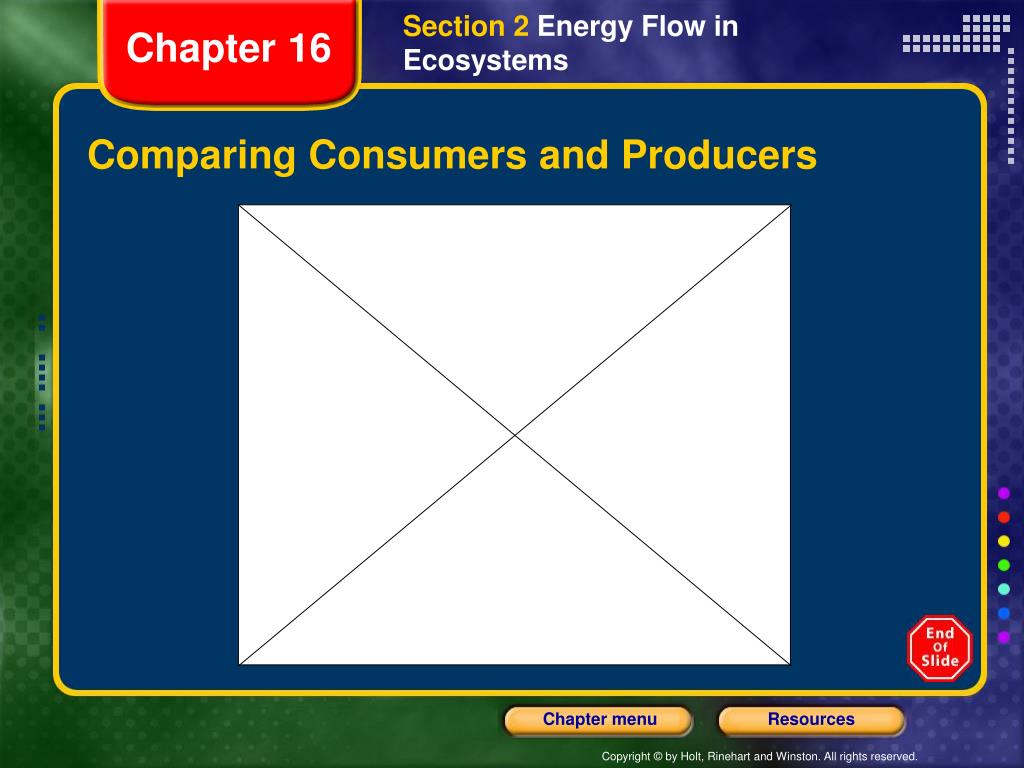 Chapter 16

Section 2 Energy Flow in Ecosystems

Comparing Consumers and Producers

End Of Slide

Chapter menu

Resources

Copyright © by Holt, Rinehart and Winston. All rights reserved.